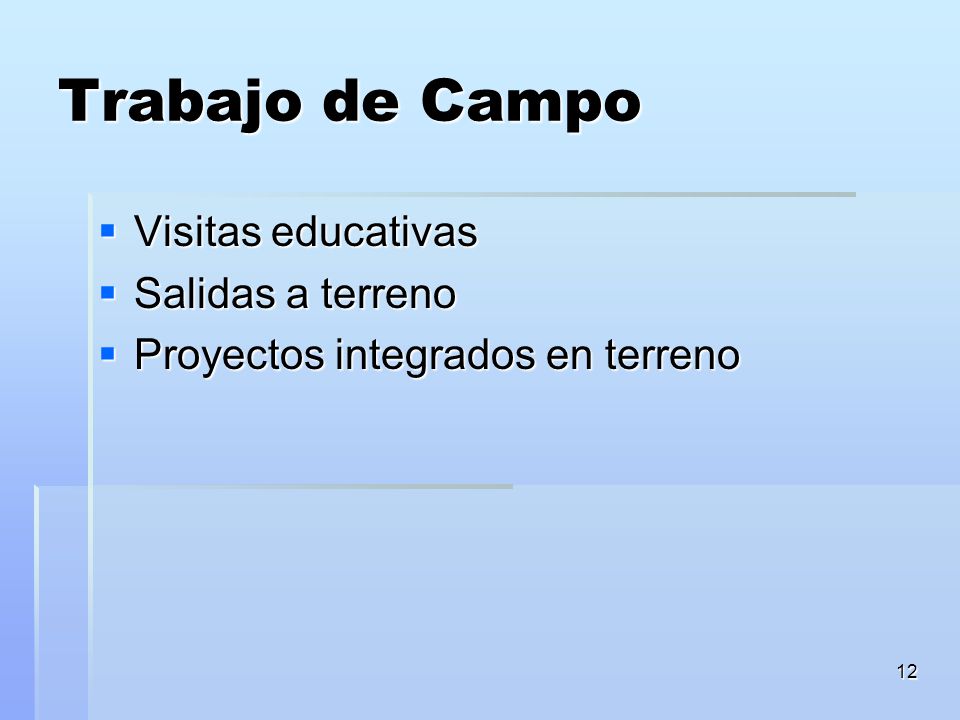 Trabajo de Campo

- Visitas educativas
- Salidas a terreno
- Proyectos integrados en terreno

12